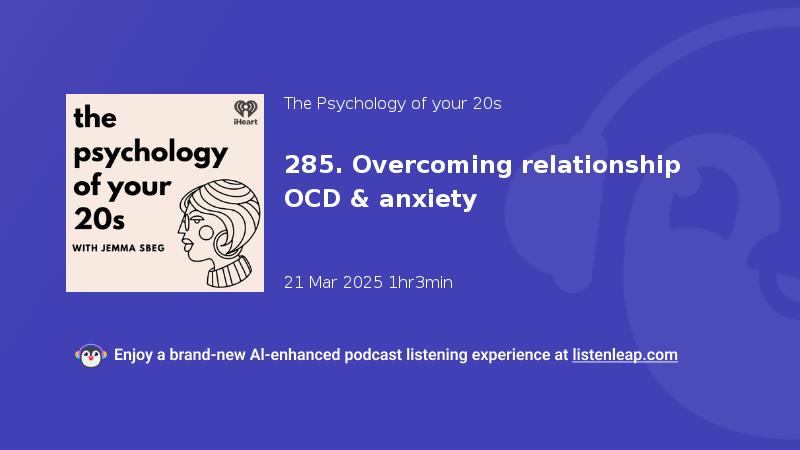 the psychology of your 20s

WITH JEMMA SBEG

iHeart

The Psychology of your 20s

285. Overcoming relationship OCD & anxiety

21 Mar 2025 1hr3min

Enjoy a brand-new AI-enhanced podcast listening experience at listenleap.com